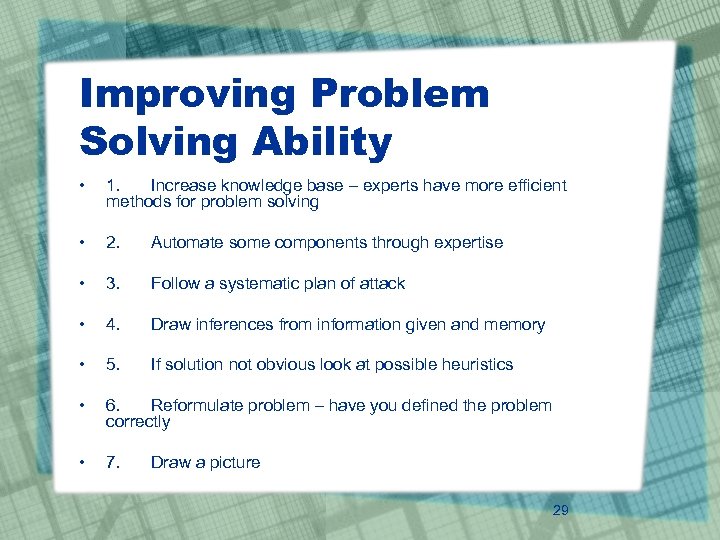 Improving Problem Solving Ability

• 1. Increase knowledge base – experts have more efficient methods for problem solving

• 2. Automate some components through expertise

• 3. Follow a systematic plan of attack

• 4. Draw inferences from information given and memory

• 5. If solution not obvious look at possible heuristics

• 6. Reformulate problem – have you defined the problem correctly

• 7. Draw a picture

29